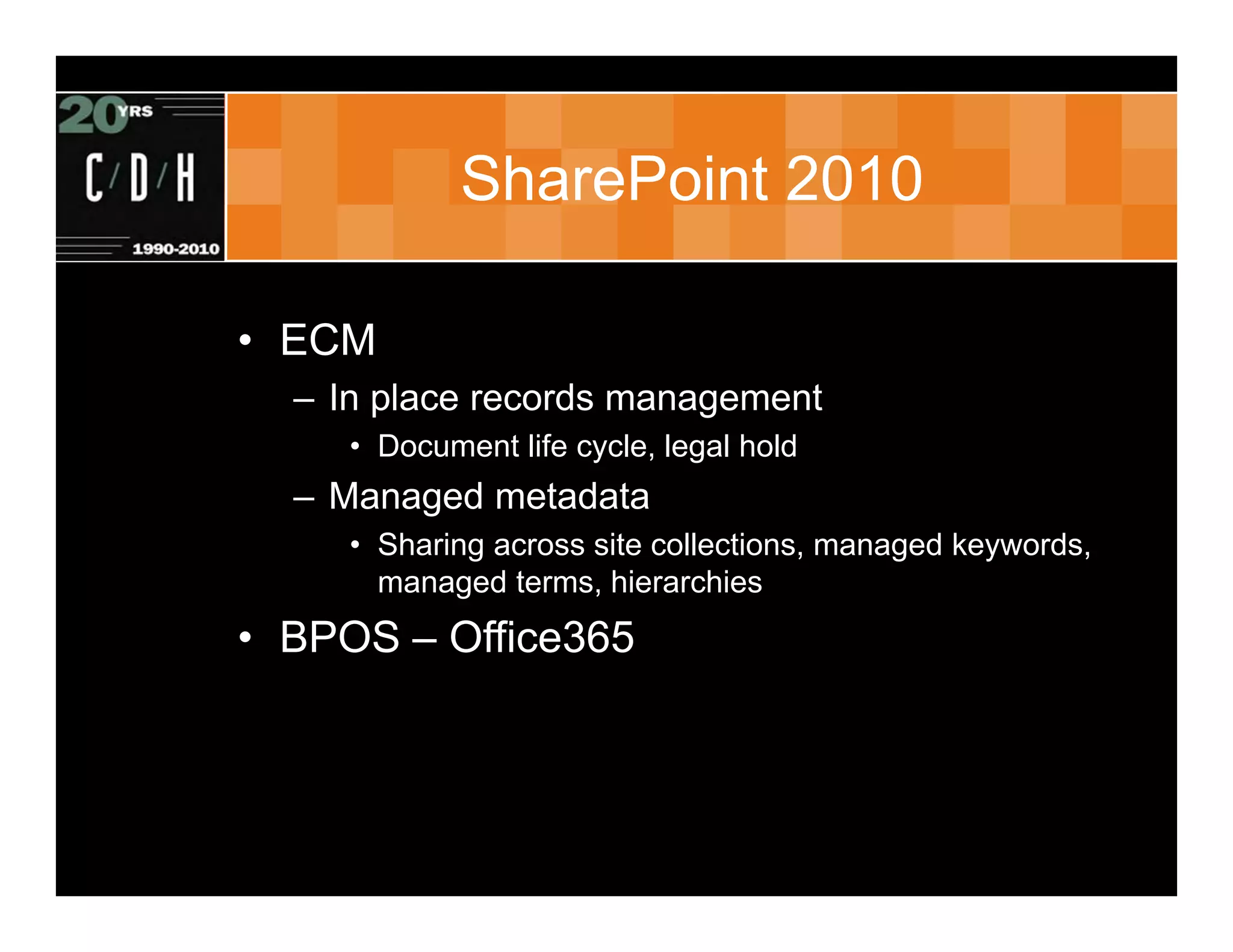 20 YRS
C/D/H
1990-2010

SharePoint 2010

• ECM
– In place records management
• Document life cycle, legal hold
– Managed metadata
• Sharing across site collections, managed keywords, managed terms, hierarchies
• BPOS – Office365